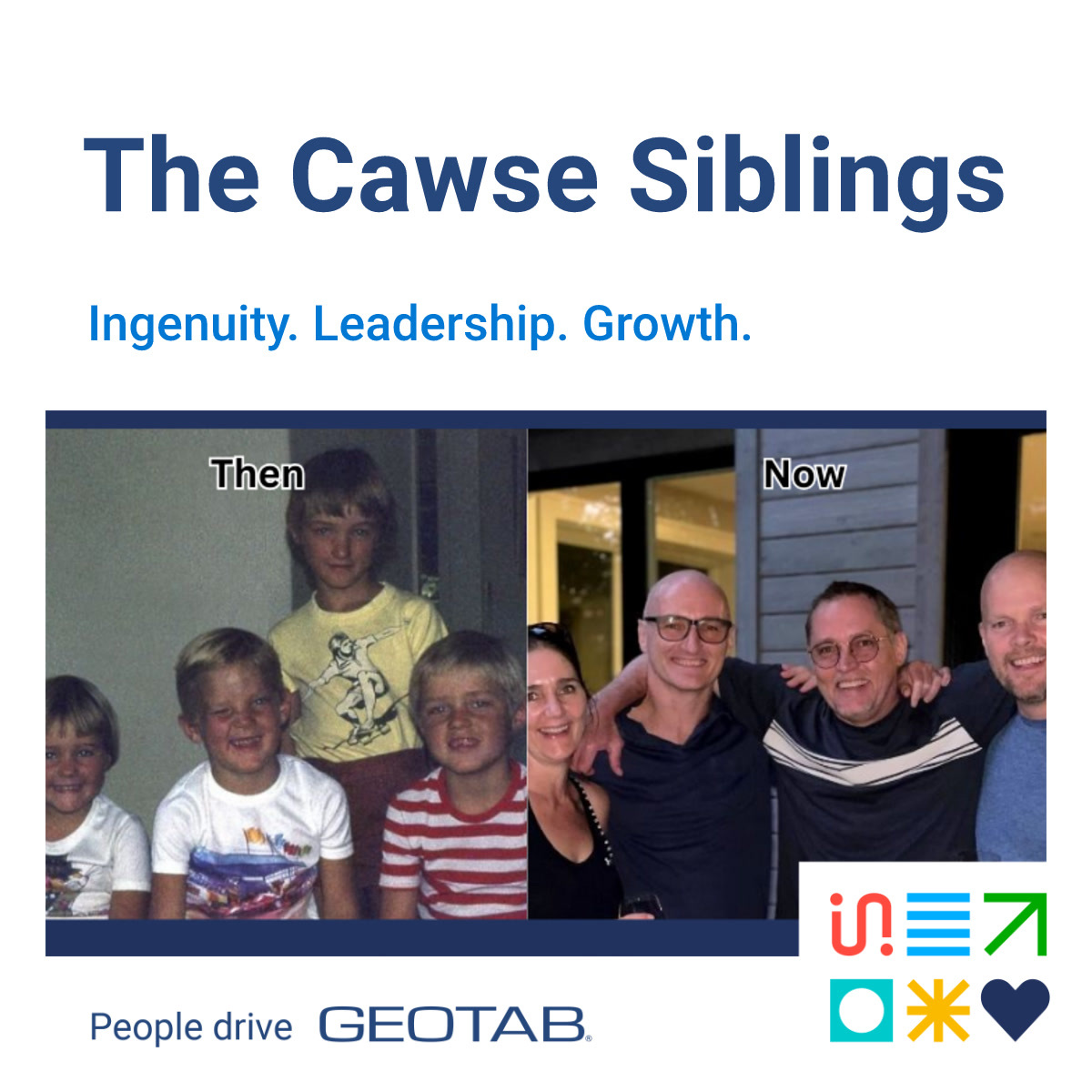 The Cawse Siblings

Ingenuity. Leadership. Growth.

Then

Now

People drive GEOTAB.